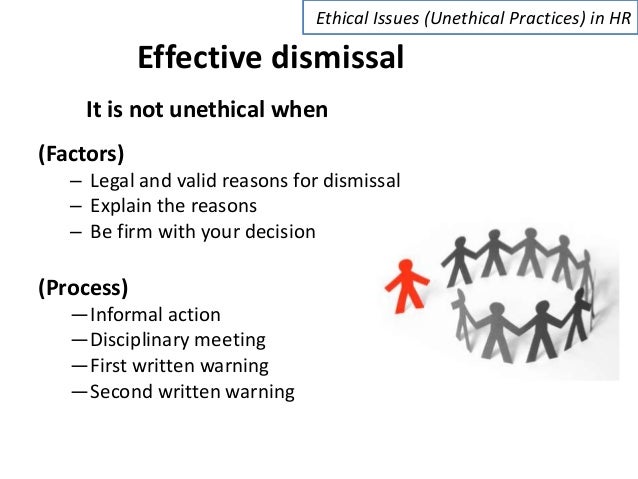 Ethical Issues (Unethical Practices) in HR

Effective dismissal

It is not unethical when

(Factors)
– Legal and valid reasons for dismissal
– Explain the reasons
– Be firm with your decision

(Process)
—Informal action
—Disciplinary meeting
—First written warning
—Second written warning